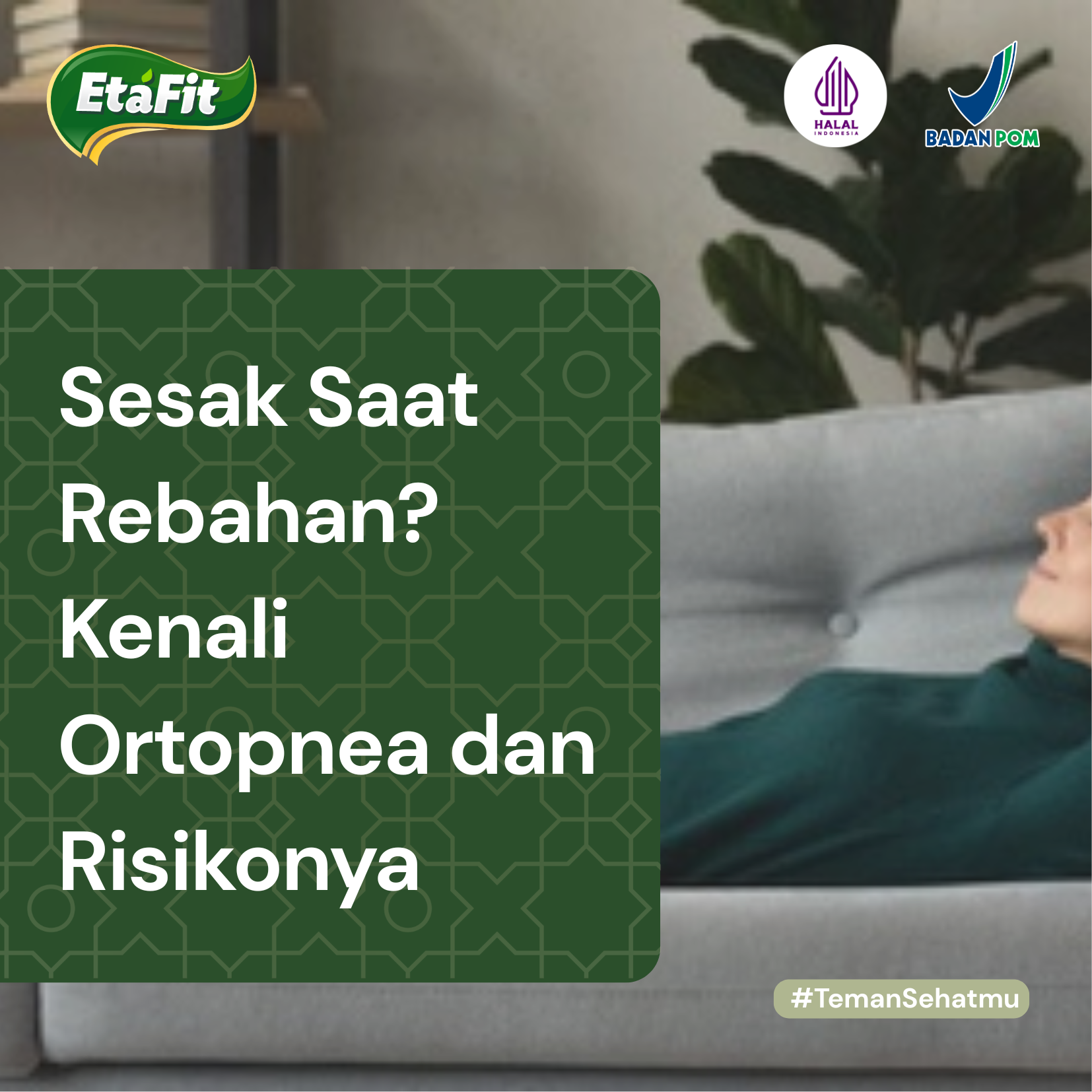 EtaFit

HALAL INDONESIA

BADAN POM

Sesak Saat Rebahan? Kenali Ortopnea dan Risikonya

#TemanSehatmu